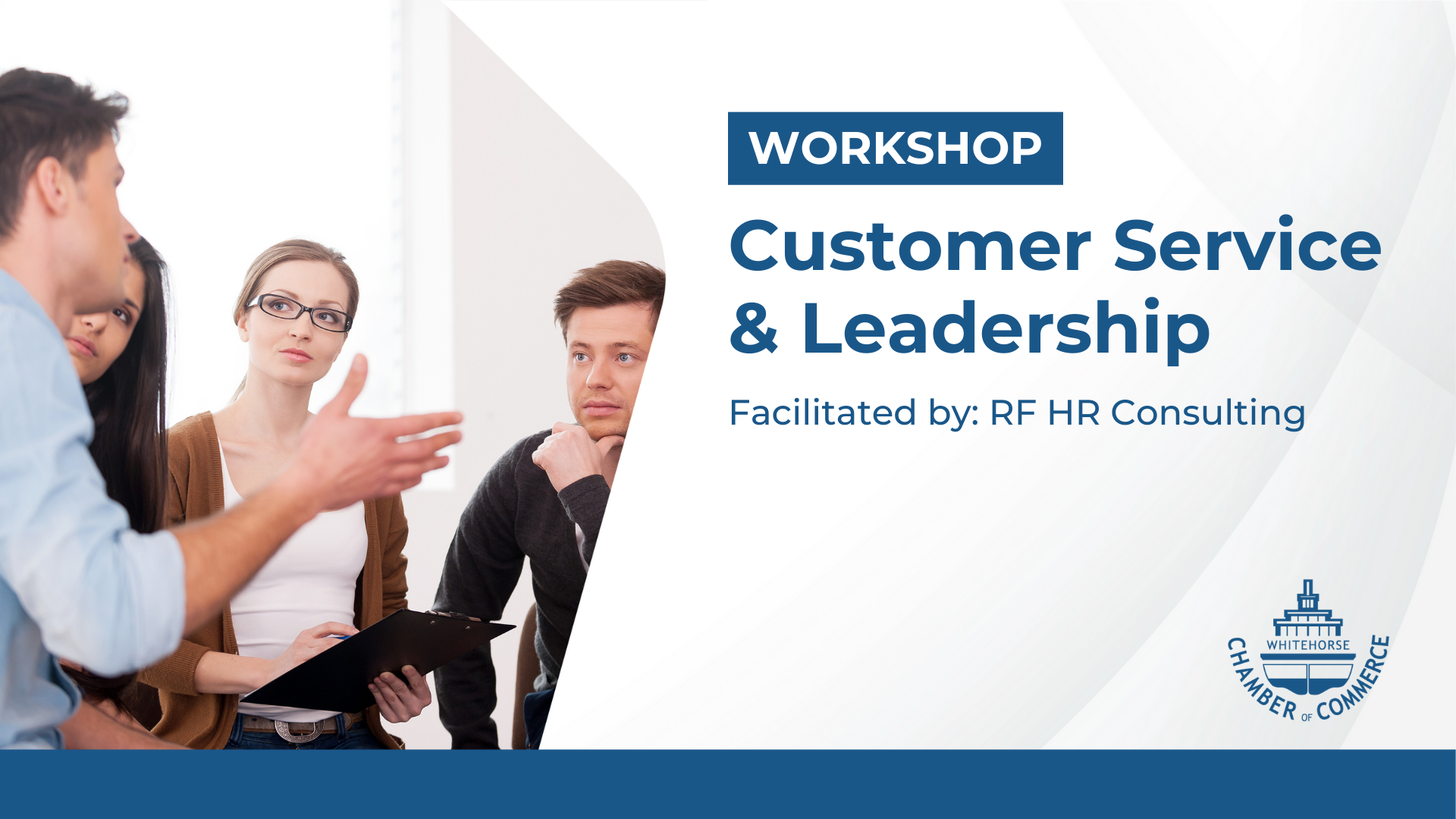 WORKSHOP

Customer Service & Leadership

Facilitated by: RF HR Consulting

WHITEHORSE
CHAMBER OF COMMERCE